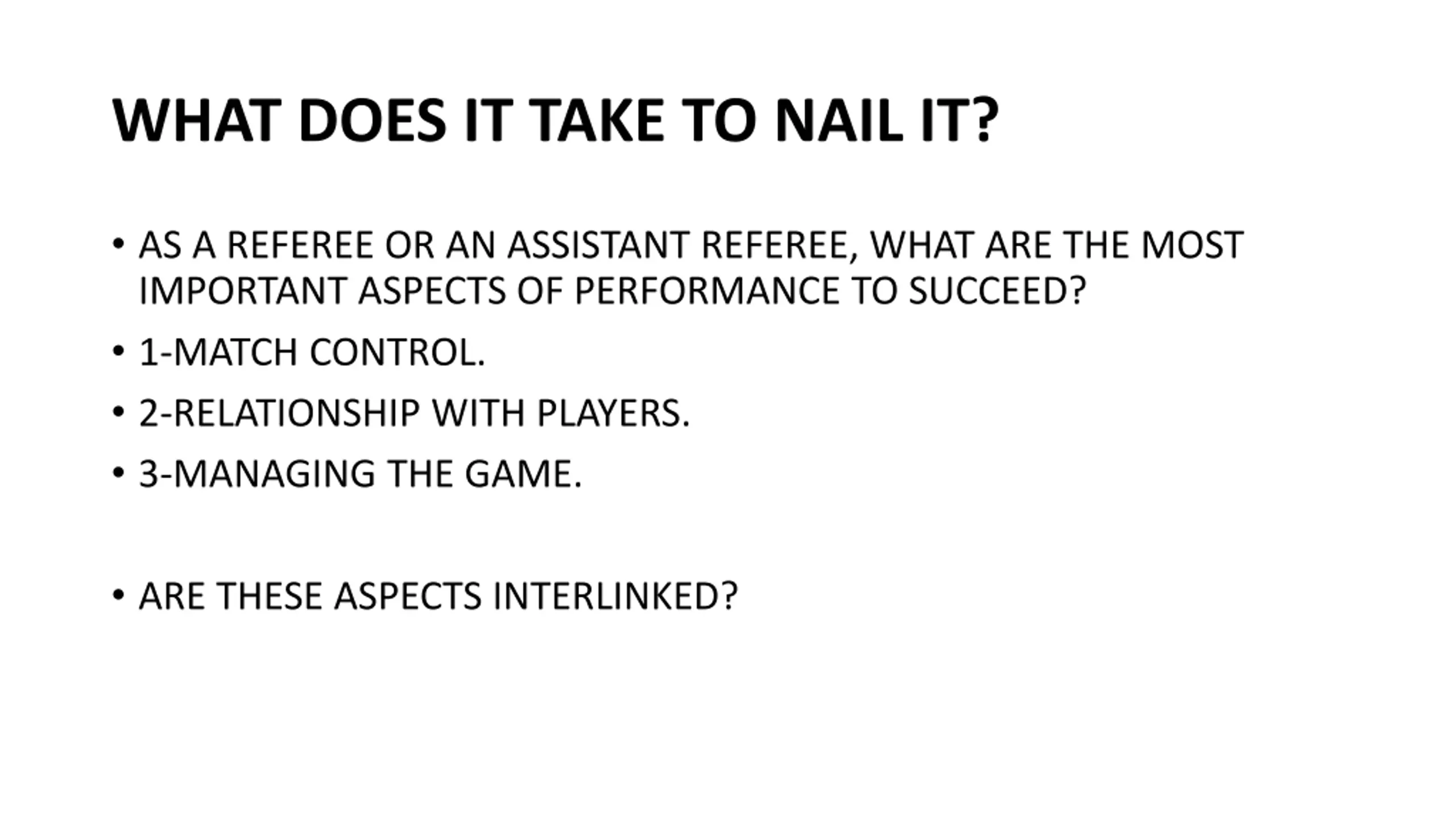 WHAT DOES IT TAKE TO NAIL IT?

• AS A REFEREE OR AN ASSISTANT REFEREE, WHAT ARE THE MOST IMPORTANT ASPECTS OF PERFORMANCE TO SUCCEED?
• 1-MATCH CONTROL.
• 2-RELATIONSHIP WITH PLAYERS.
• 3-MANAGING THE GAME.

• ARE THESE ASPECTS INTERLINKED?